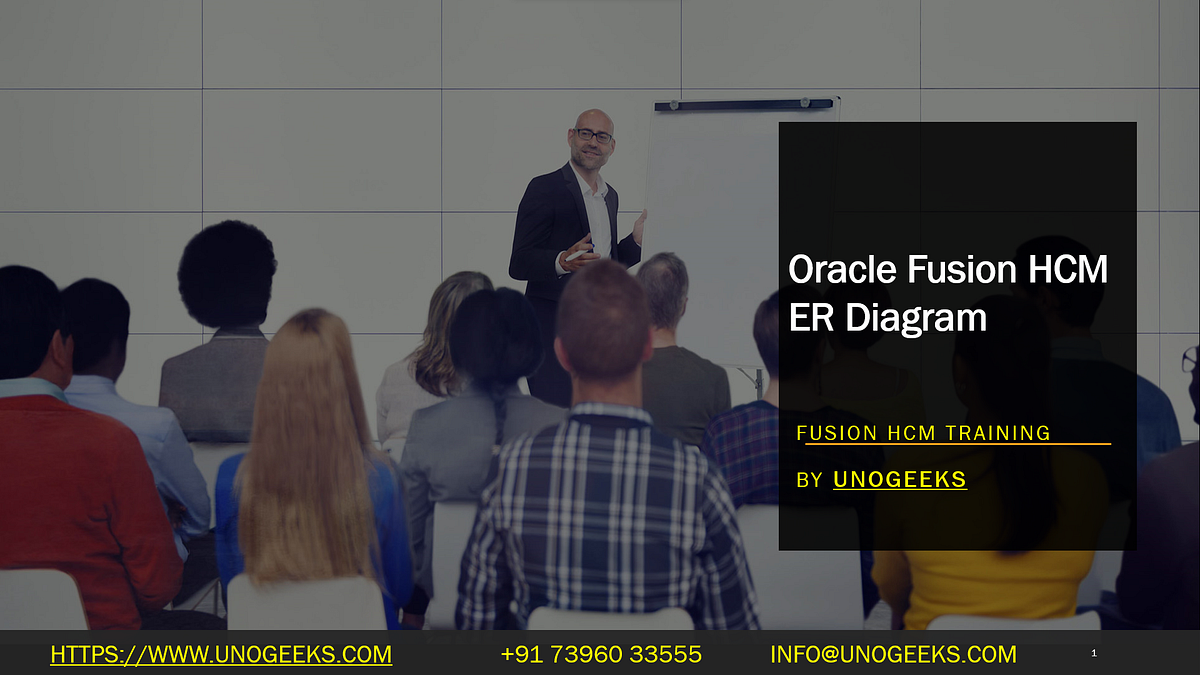 Oracle Fusion HCM ER Diagram

FUSION HCM TRAINING

BY UNOGEEKS

HTTPS://WWW.UNOGEEKS.COM +91 73960 33555 INFO@UNOGEEKS.COM 1